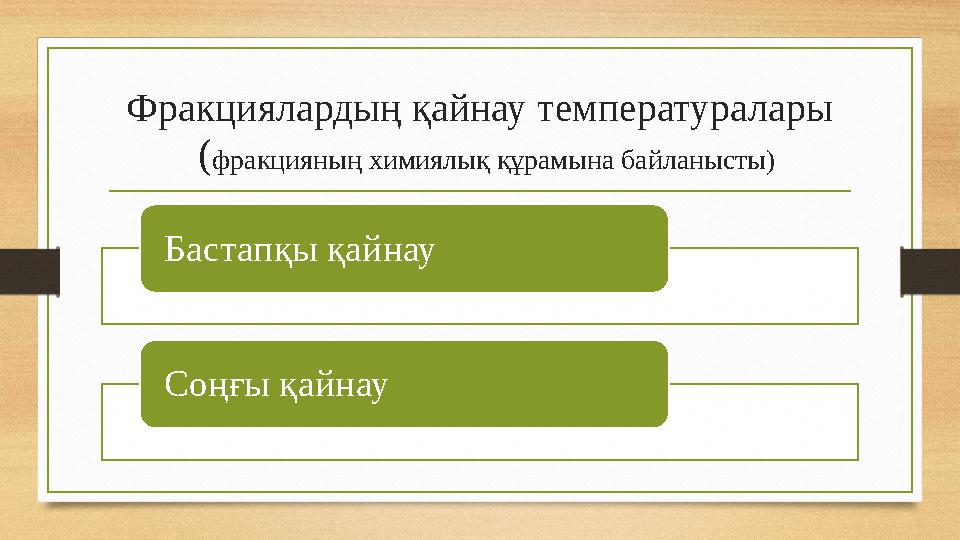 Фракциялардың қайнау температуралары
(фракцияның химиялық құрамына байланысты)

Бастапқы қайнау

Соңғы қайнау